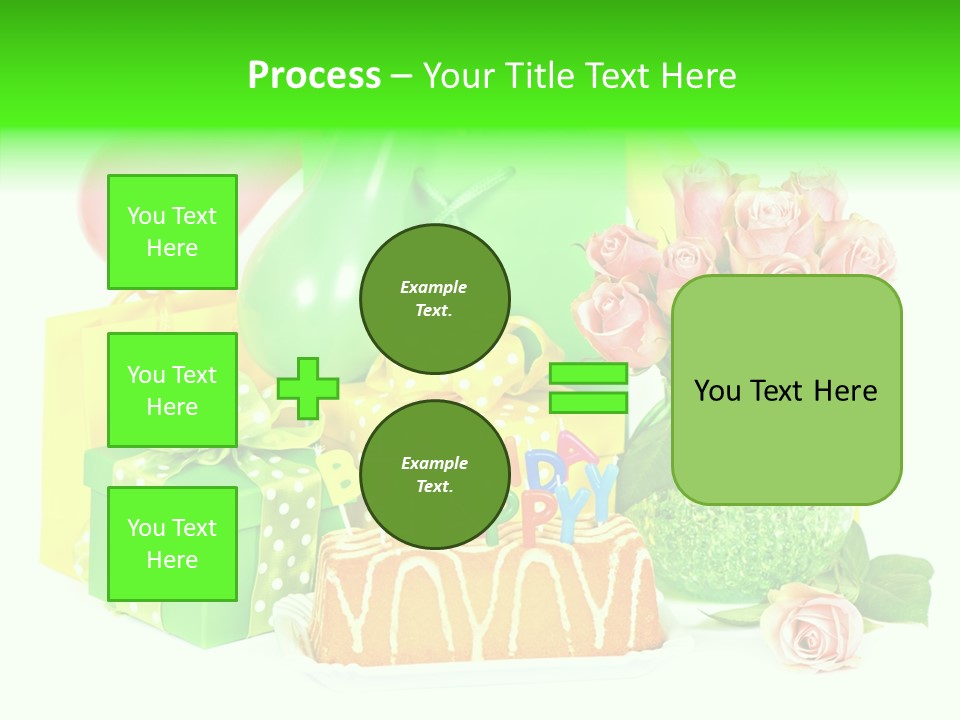 Process – Your Title Text Here

You Text Here

You Text Here

You Text Here

Example Text.

Example Text.

You Text Here